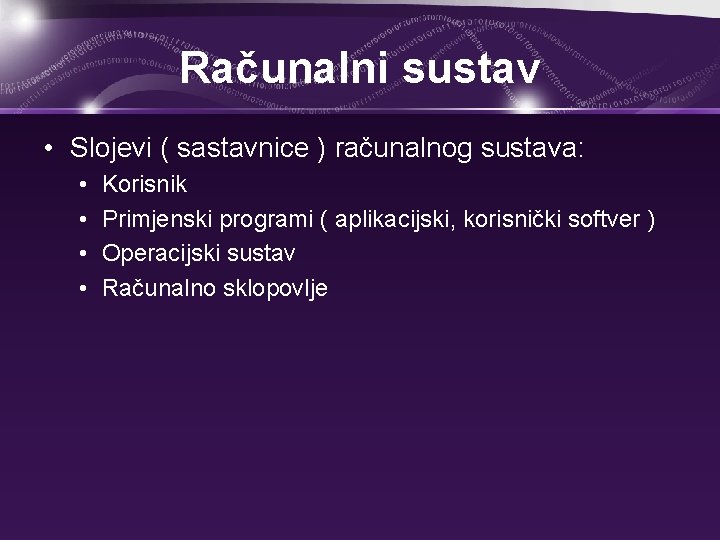 Računalni sustav

• Slojevi ( sastavnice ) računalnog sustava:
  • Korisnik
  • Primjenski programi ( aplikacijski, korisnički softver )
  • Operacijski sustav
  • Računalno sklopovlje